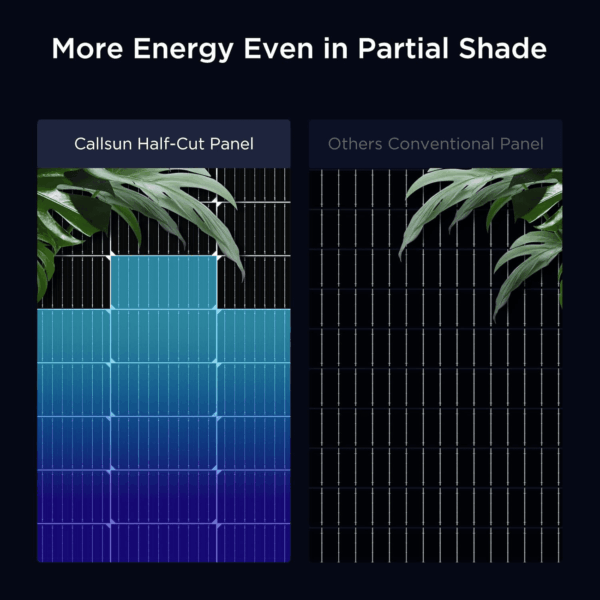 More Energy Even in Partial Shade

Callsun Half-Cut Panel

Others Conventional Panel